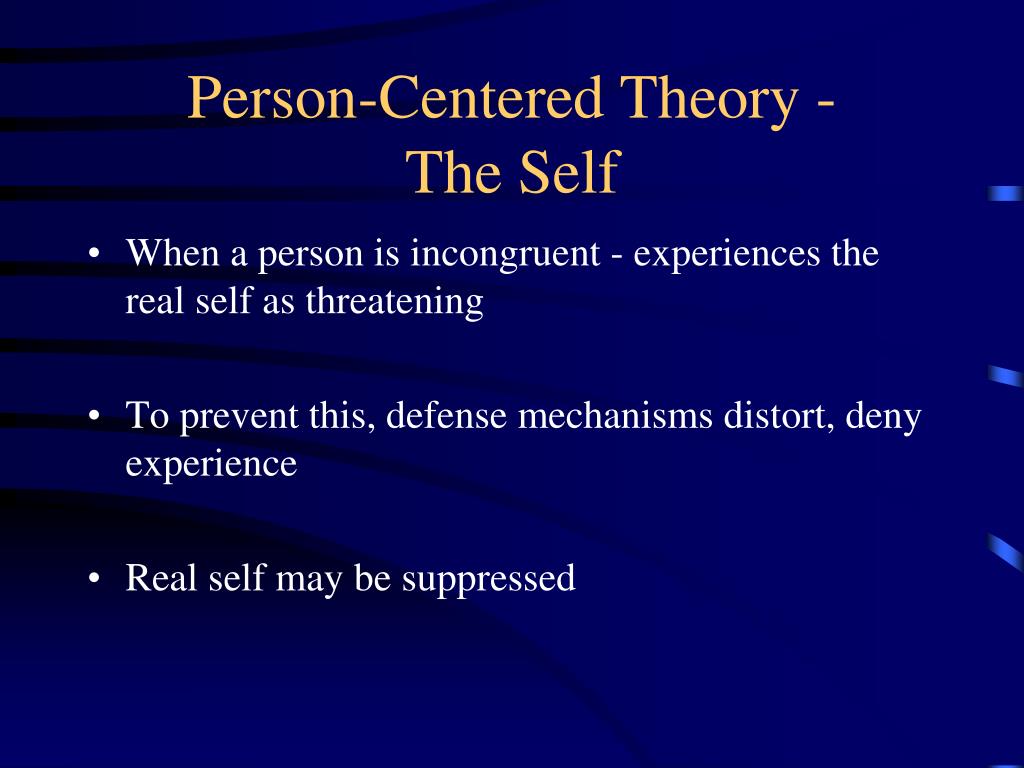 Person-Centered Theory - The Self

• When a person is incongruent - experiences the real self as threatening

• To prevent this, defense mechanisms distort, deny experience

• Real self may be suppressed